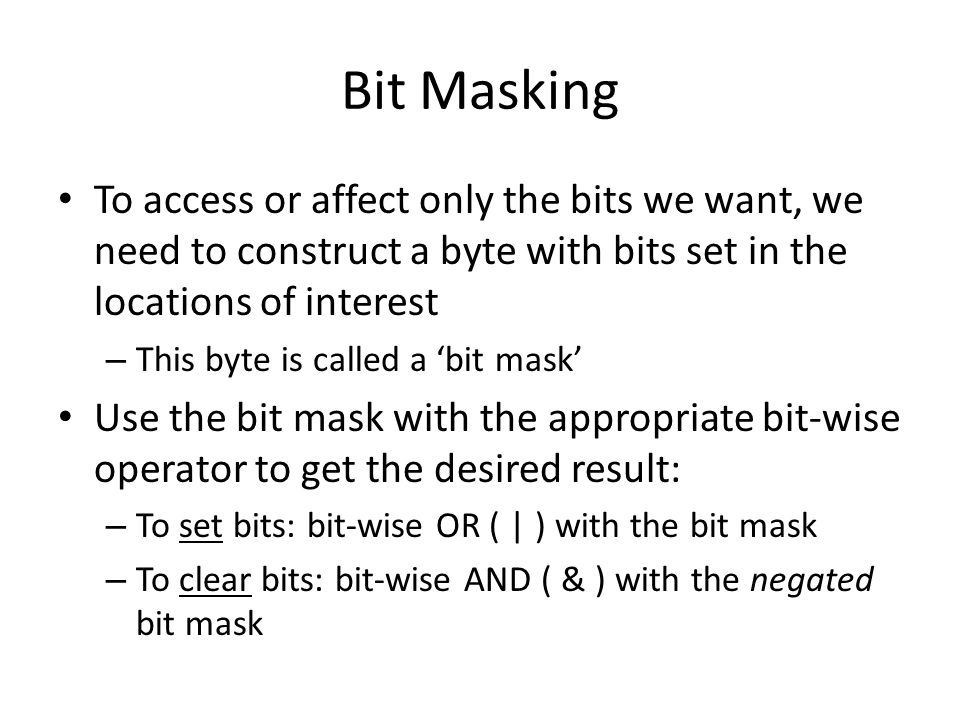 Bit Masking

• To access or affect only the bits we want, we need to construct a byte with bits set in the locations of interest

– This byte is called a ‘bit mask’

• Use the bit mask with the appropriate bit-wise operator to get the desired result:

– To set bits: bit-wise OR ( | ) with the bit mask

– To clear bits: bit-wise AND ( & ) with the negated bit mask